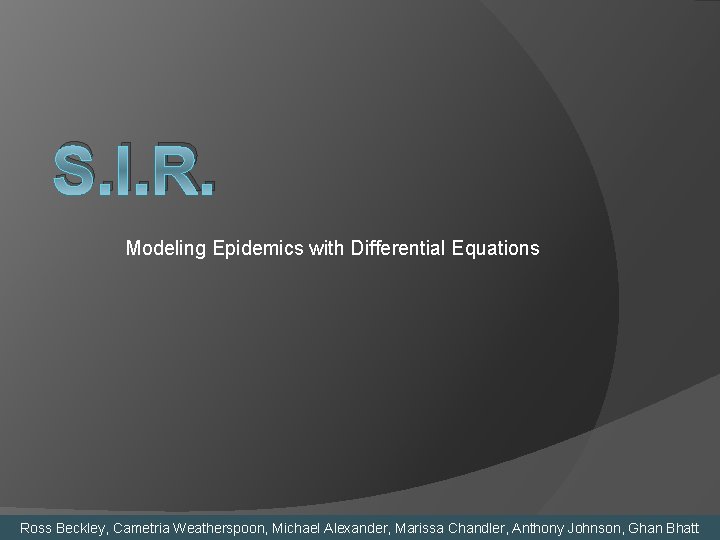 S.I.R.

Modeling Epidemics with Differential Equations

Ross Beckley, Cametria Weatherspoon, Michael Alexander, Marissa Chandler, Anthony Johnson, Ghan Bhatt